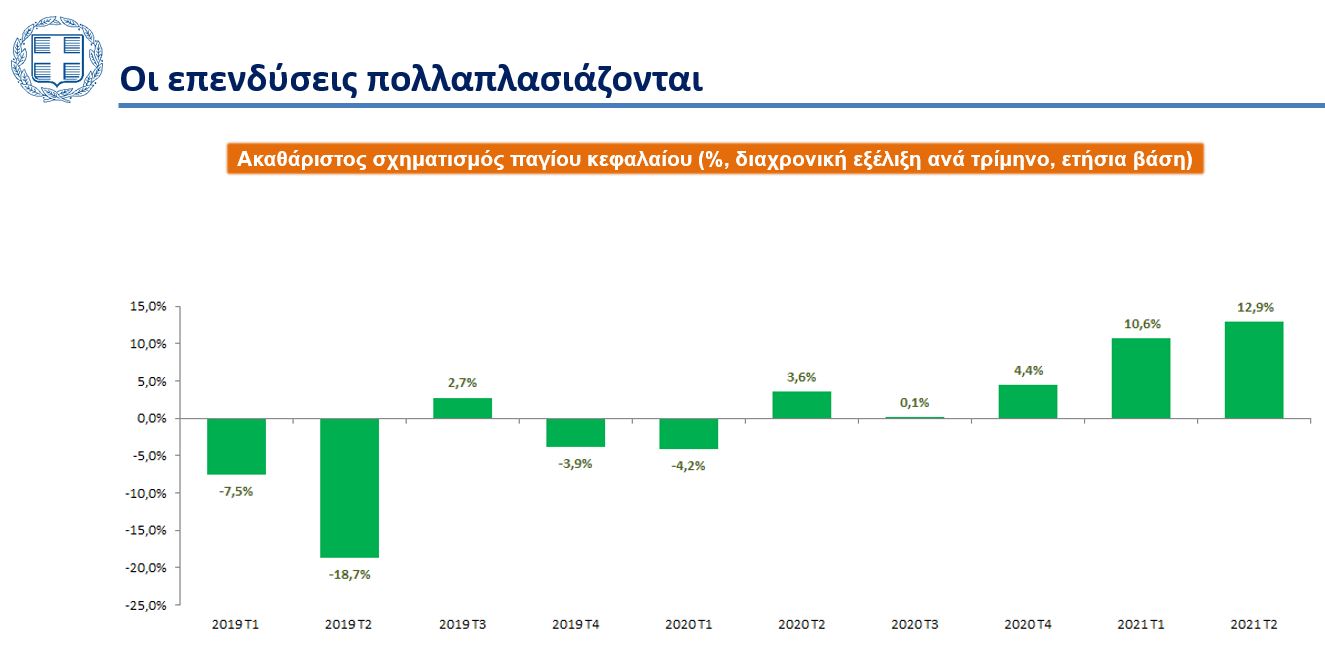 Οι επενδύσεις πολλαπλασιάζονται

Ακαθάριστος σχηματισμός παγίου κεφαλαίου (%, διαχρονική εξέλιξη ανά τρίμηνο, ετήσια βάση)

15,0%
10,0%
5,0%
0,0%
-5,0%
-10,0%
-15,0%
-20,0%
-25,0%

-7,5%
-18,7%
2,7%
-3,9%
-4,2%
3,6%
0,1%
4,4%
10,6%
12,9%

2019 T1
2019 T2
2019 T3
2019 T4
2020 T1
2020 T2
2020 T3
2020 T4
2021 T1
2021 T2